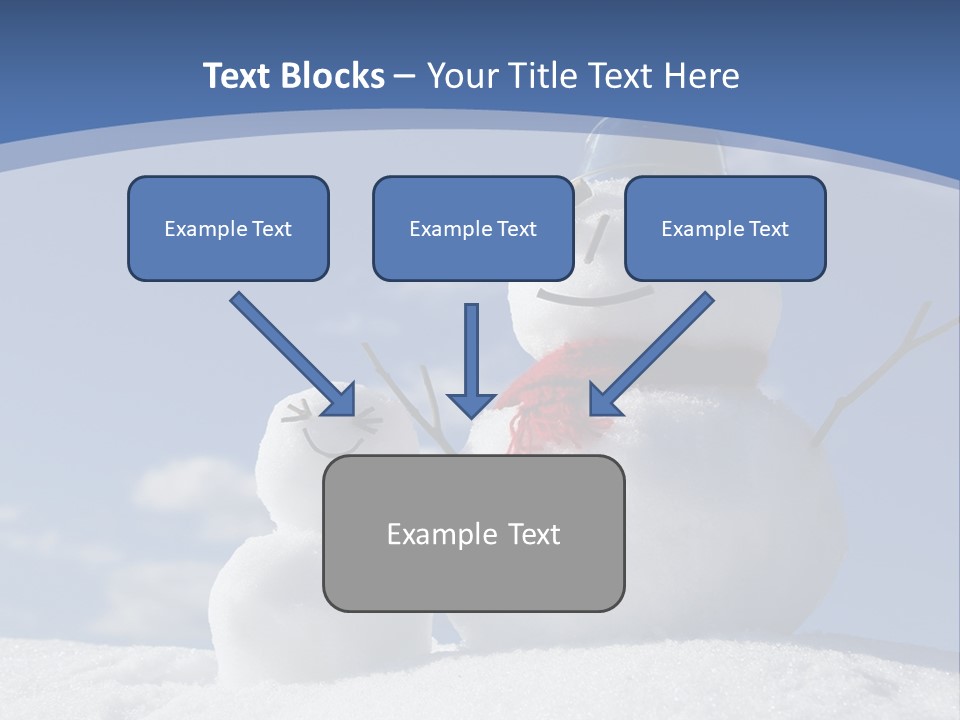 Text Blocks – Your Title Text Here

Example Text

Example Text

Example Text

Example Text